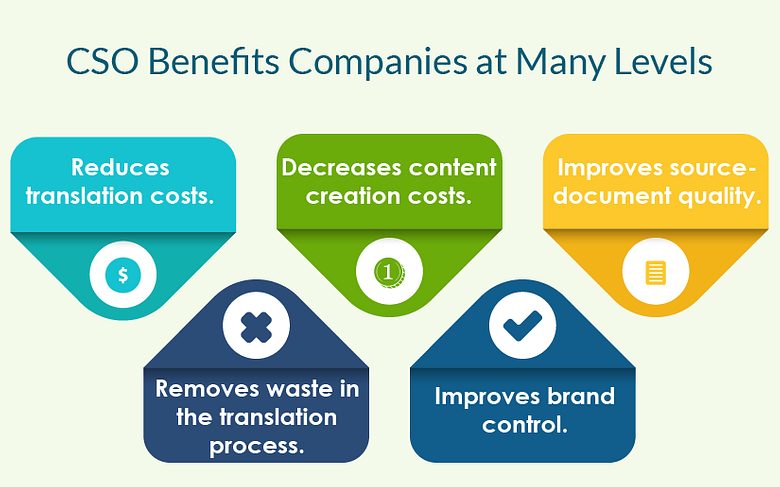 CSO Benefits Companies at Many Levels

Reduces translation costs.

$

Decreases content creation costs.

1

Improves source-document quality.

Removes waste in the translation process.

Improves brand control.